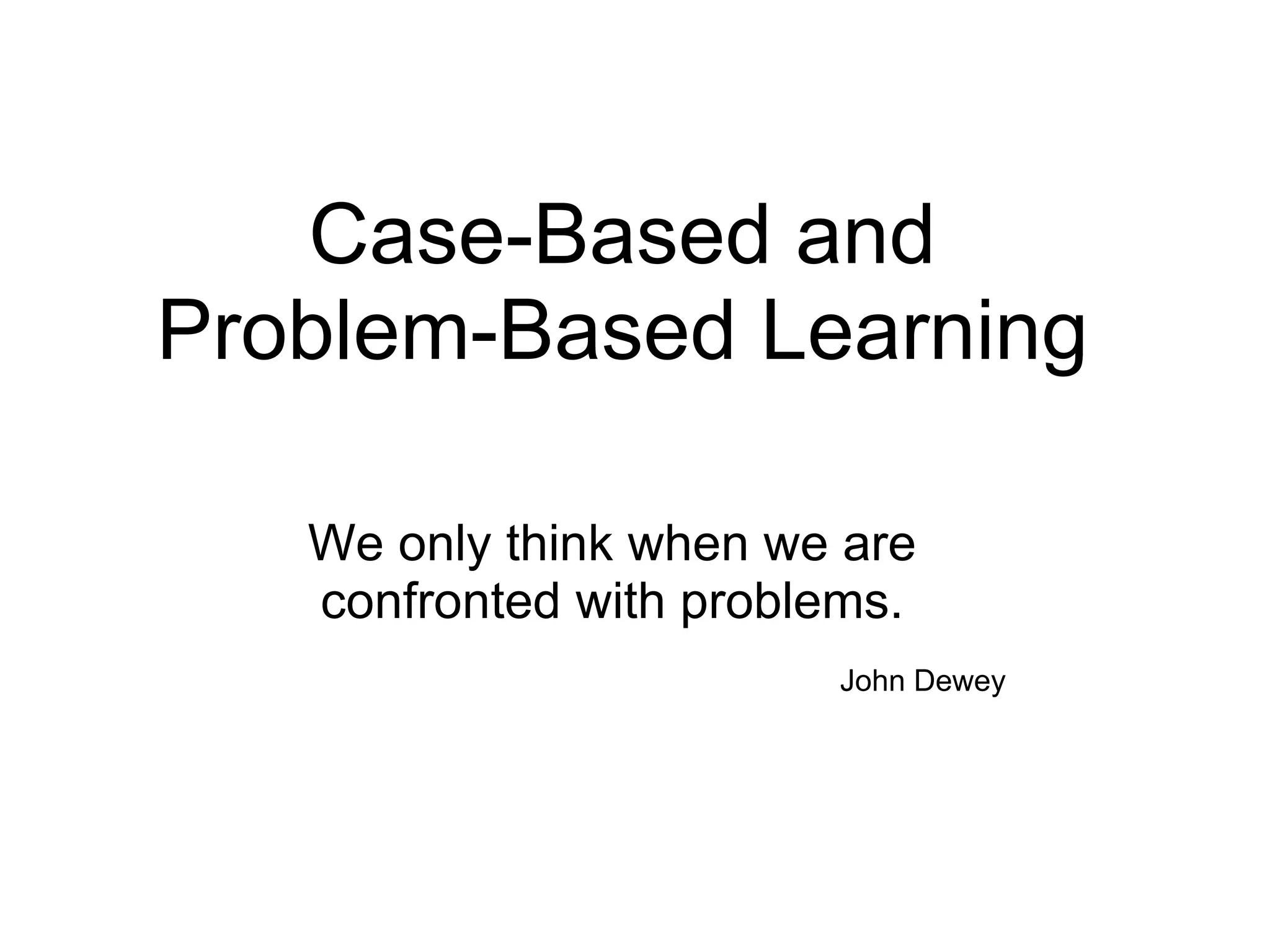 Case-Based and Problem-Based Learning

We only think when we are confronted with problems.

John Dewey